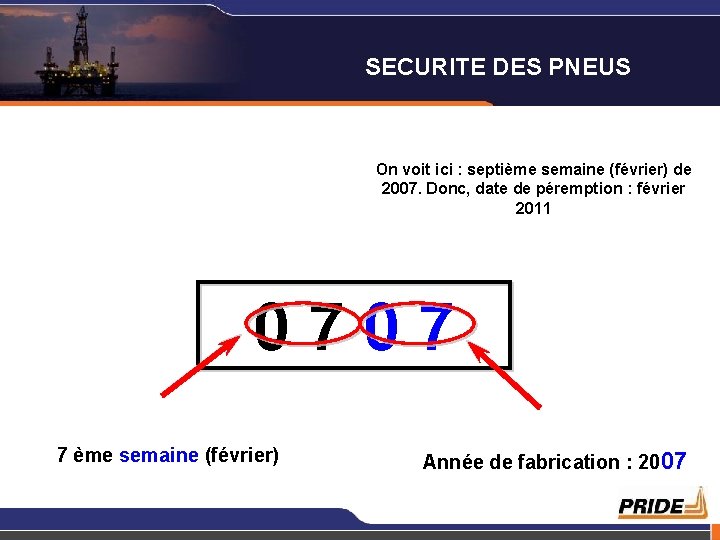 SECURITE DES PNEUS

On voit ici : septième semaine (février) de 2007. Donc, date de péremption : février 2011

0 7 0 7

7 ème semaine (février)

Année de fabrication : 2007

PRIDE